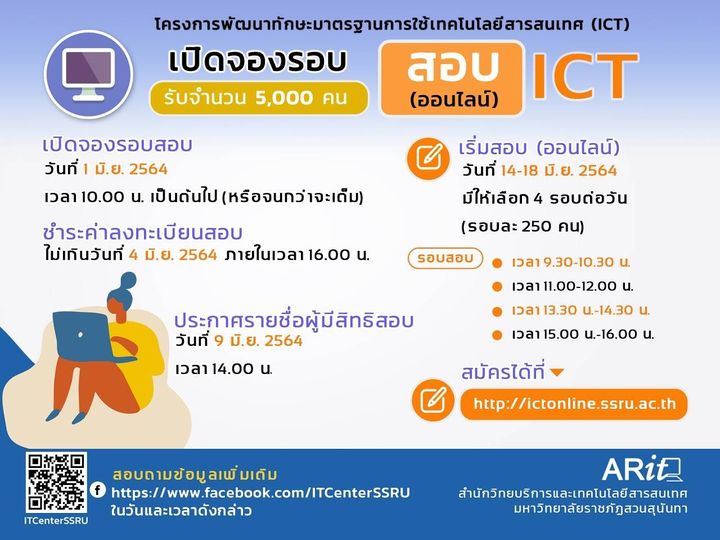 โครงการพัฒนาทักษะมาตรฐานการใช้เทคโนโลยีสารสนเทศ (ICT)

เปิดจองรอบ
รับจำนวน 5,000 คน

สอบ
(ออนไลน์)
ICT

เปิดจองรอบสอบ
วันที่ 1 มิ.ย. 2564
เวลา 10.00 น. เป็นต้นไป (หรือจนกว่าจะเต็ม)

ชำระค่าลงทะเบียนสอบ
ไม่เกินวันที่ 4 มิ.ย. 2564 ภายในเวลา 16.00 น.

ประกาศรายชื่อผู้มีสิทธิสอบ
วันที่ 9 มิ.ย. 2564
เวลา 14.00 น.

เริ่มสอบ (ออนไลน์)
วันที่ 14-18 มิ.ย. 2564
มีให้เลือก 4 รอบต่อวัน
(รอบละ 250 คน)

รอบสอบ
เวลา 9.30-10.30 น.
เวลา 11.00-12.00 น.
เวลา 13.30 น.-14.30 น.
เวลา 15.00 น.-16.00 น.

สมัครได้ที่
http://ictonline.ssru.ac.th

ITCenterSSRU

สอบถามข้อมูลเพิ่มเติม
https://www.facebook.com/ITCenterSSRU
ในวันและเวลาดังกล่าว

ARit
สำนักวิทยบริการและเทคโนโลยีสารสนเทศ
มหาวิทยาลัยราชภัฏสวนสุนันทา